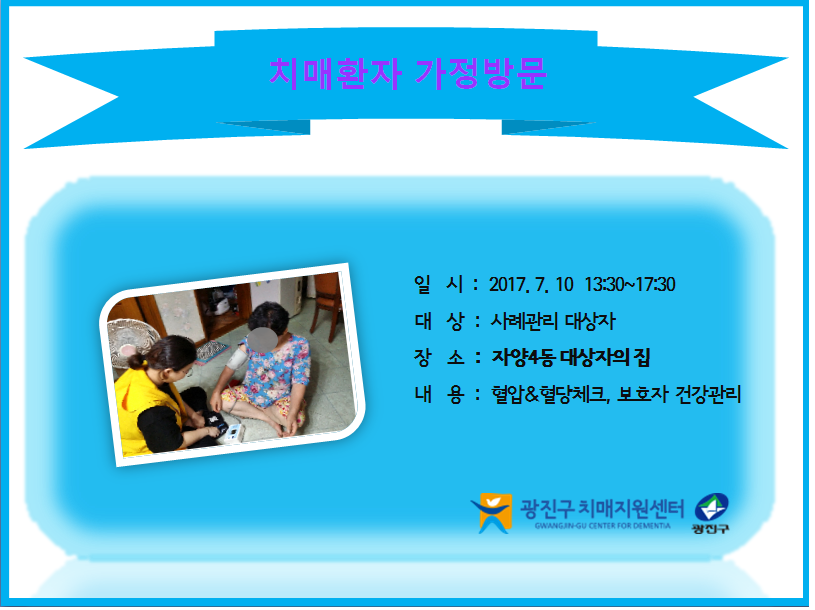 치매환자 가정방문

일 시 : 2017. 7. 10 13:30~17:30

대 상 : 사례관리 대상자

장 소 : 자양4동 대상자의 집

내 용 : 혈압&혈당체크, 보호자 건강관리

광진구 치매지원센터
GWANGJIN-GU CENTER FOR DEMENTIA

광진구